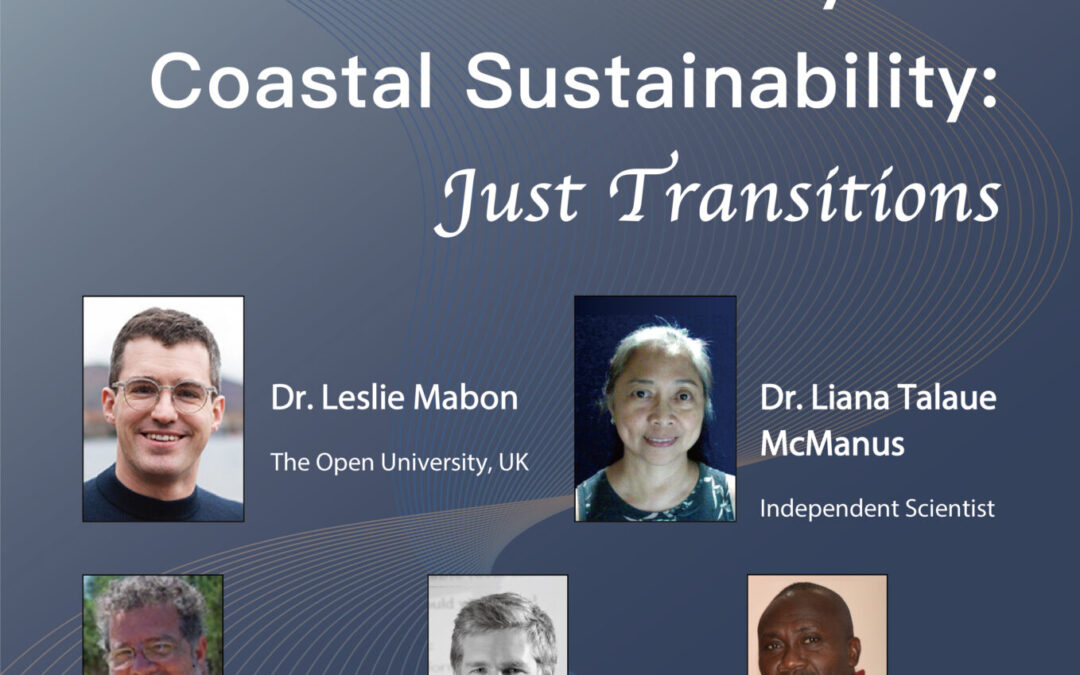 Coastal Sustainability:
Just Transitions

Dr. Leslie Mabon
The Open University, UK

Dr. Liana Talaue McManus
Independent Scientist